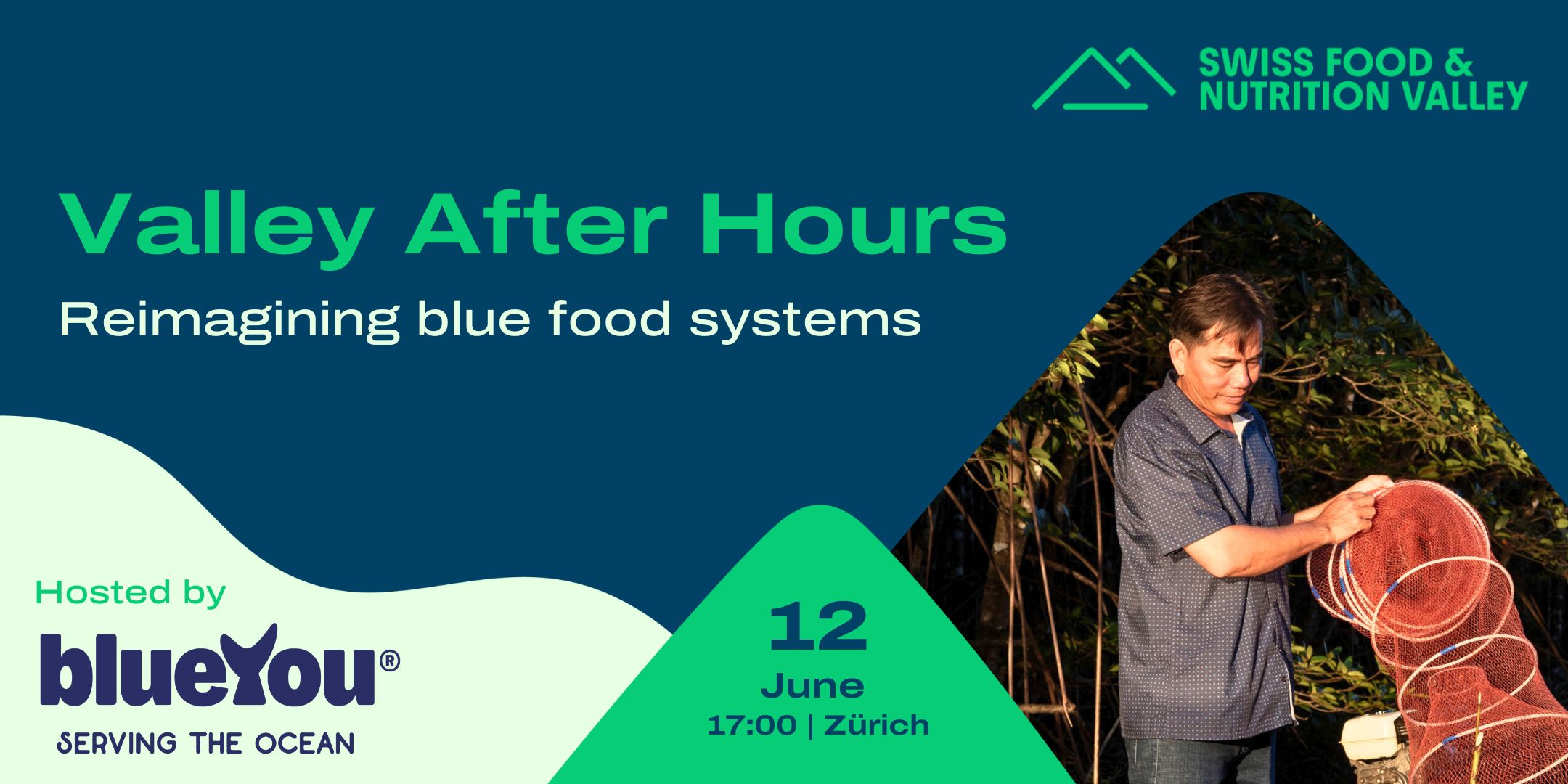 SWISS FOOD & NUTRITION VALLEY

Valley After Hours

Reimagining blue food systems

Hosted by

blueYou®

SERVING THE OCEAN

12

June

17:00 | Zürich